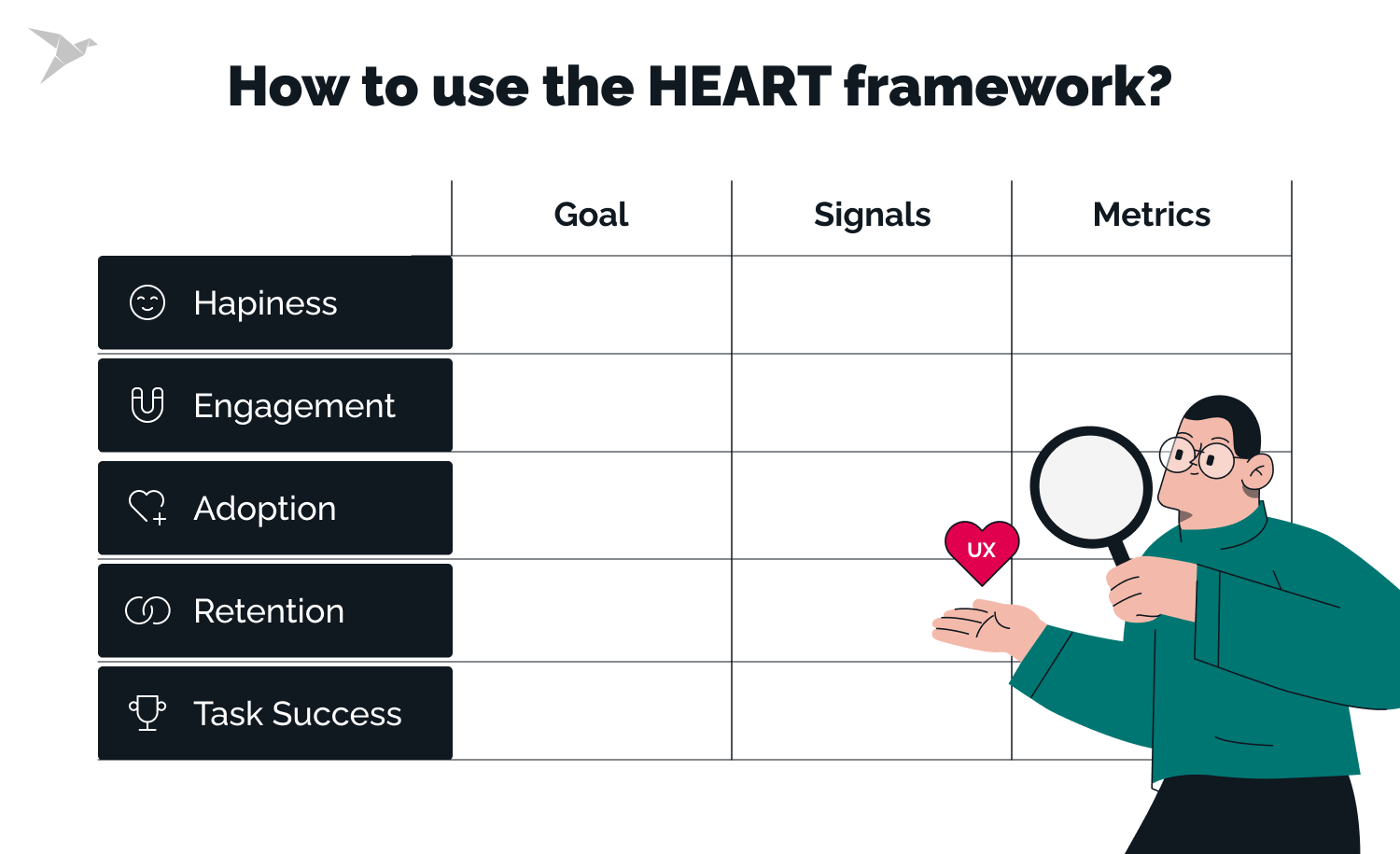 How to use the HEART framework?

| | Goal | Signals | Metrics |
|---|---|---|---|
| Hapiness | | | |
| Engagement | | | |
| Adoption | | | |
| Retention | | | |
| Task Success | | | |

UX